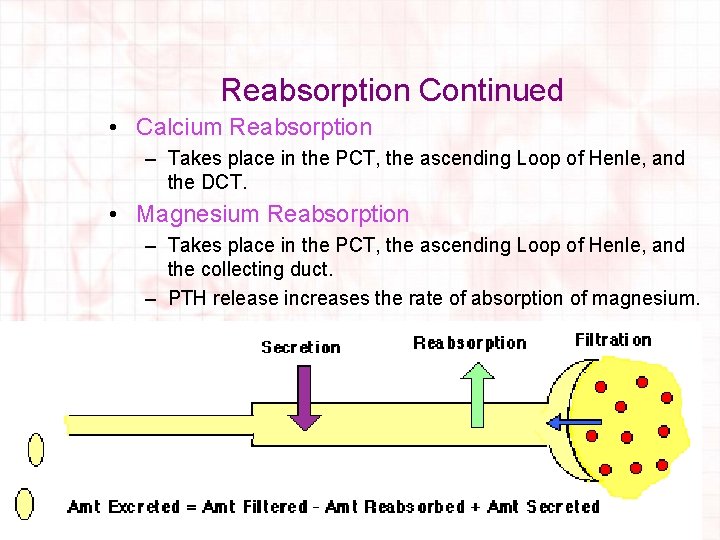 Reabsorption Continued

• Calcium Reabsorption
 – Takes place in the PCT, the ascending Loop of Henle, and the DCT.
• Magnesium Reabsorption
 – Takes place in the PCT, the ascending Loop of Henle, and the collecting duct.
 – PTH release increases the rate of absorption of magnesium.

Secretion

Reabsorption

Filtration

Amt Excreted = Amt Filtered - Amt Reabsorbed + Amt Secreted